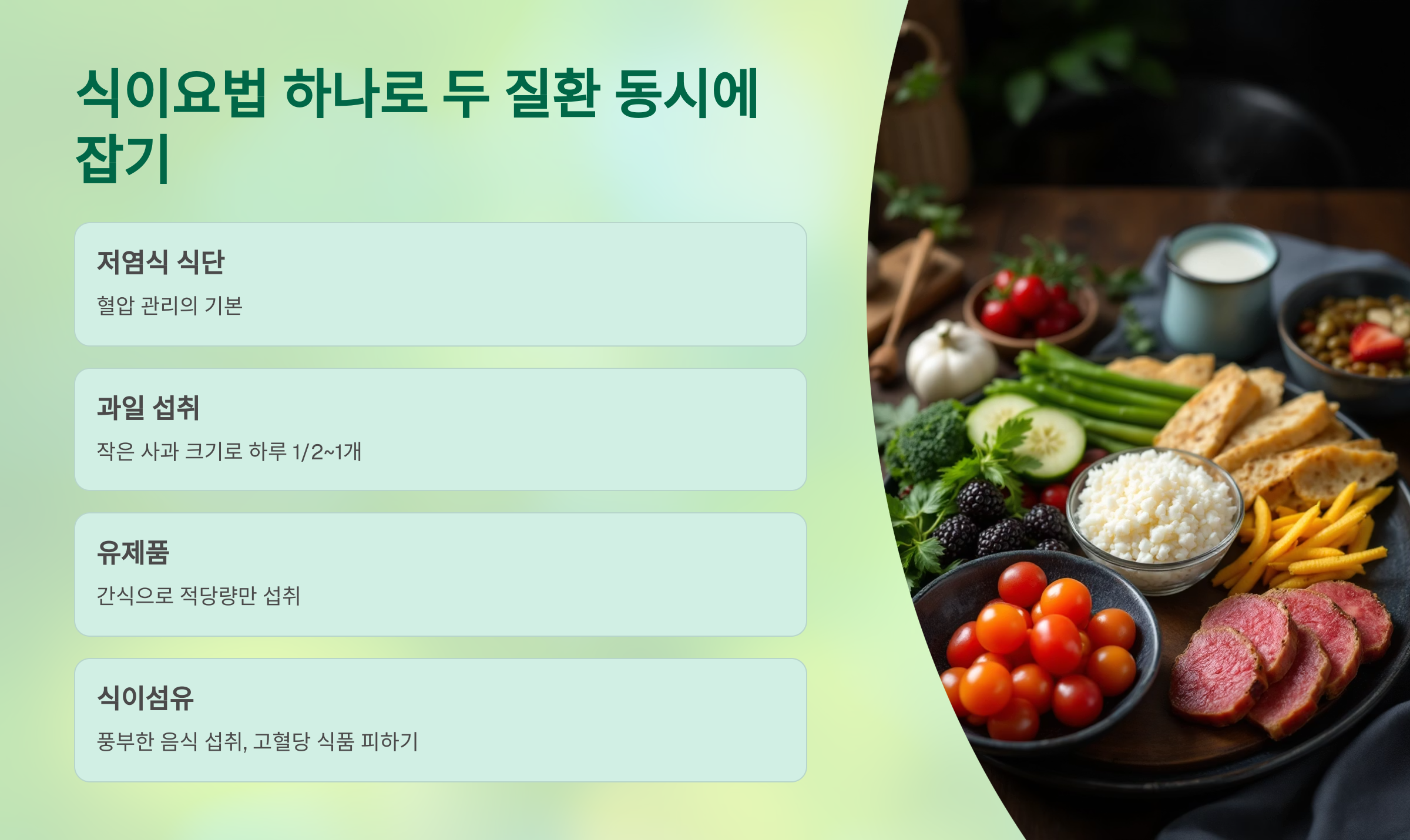 식이요법 하나로 두 질환 동시에 잡기

저염식 식단

혈압 관리의 기본

과일 섭취

작은 사과 크기로 하루 1/2~1개

유제품

간식으로 적당량만 섭취

식이섬유

풍부한 음식 섭취, 고혈당 식품 피하기